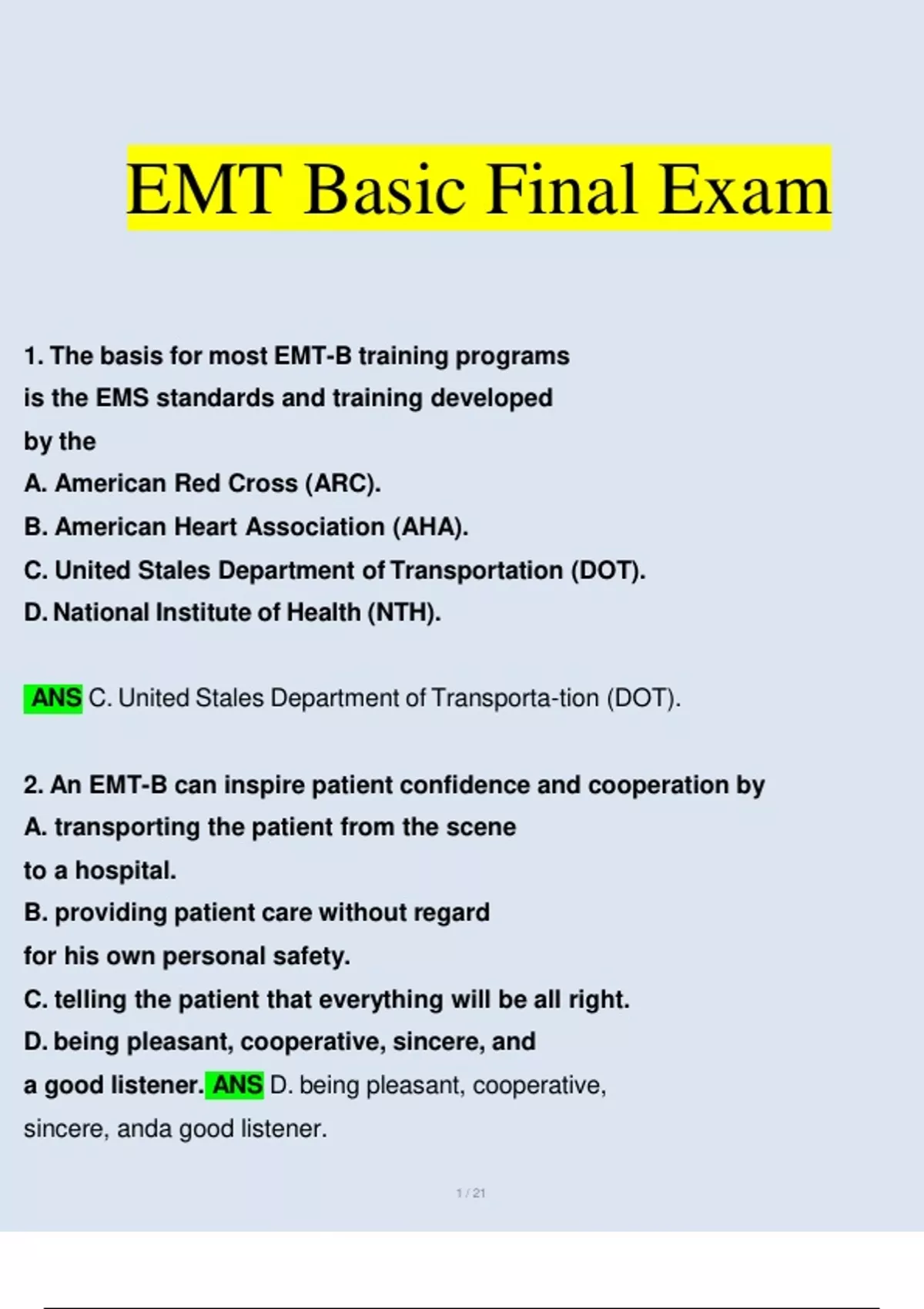 EMT Basic Final Exam

1. The basis for most EMT-B training programs is the EMS standards and training developed by the
A. American Red Cross (ARC).
B. American Heart Association (AHA).
C. United Stales Department of Transportation (DOT).
D. National Institute of Health (NTH).

ANS C. United Stales Department of Transporta-tion (DOT).

2. An EMT-B can inspire patient confidence and cooperation by
A. transporting the patient from the scene to a hospital.
B. providing patient care without regard for his own personal safety.
C. telling the patient that everything will be all right.
D. being pleasant, cooperative, sincere, and a good listener. ANS D. being pleasant, cooperative, sincere, anda good listener.

1 / 21